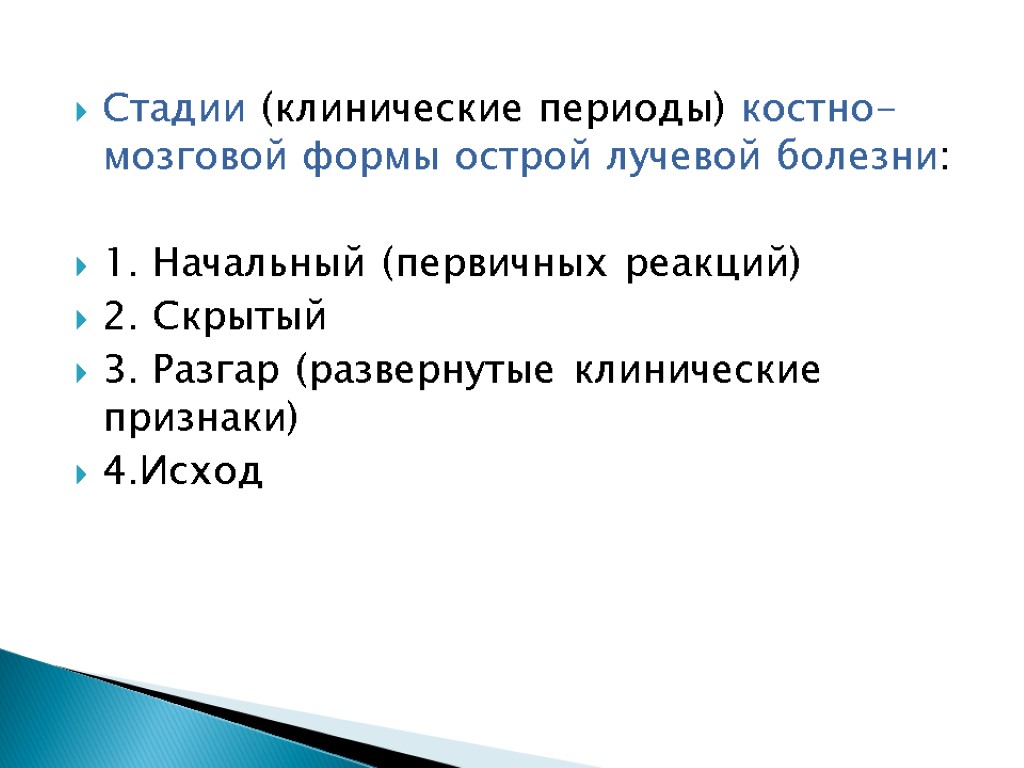 Стадии (клинические периоды) костно-мозговой формы острой лучевой болезни:

1. Начальный (первичных реакций)
2. Скрытый
3. Разгар (развернутые клинические признаки)
4.Исход